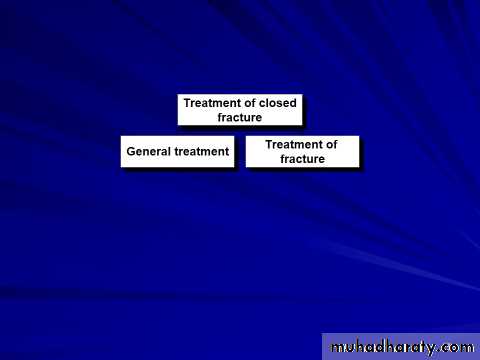 Treatment of closed fracture

General treatment

Treatment of fracture

muhadharaty.com